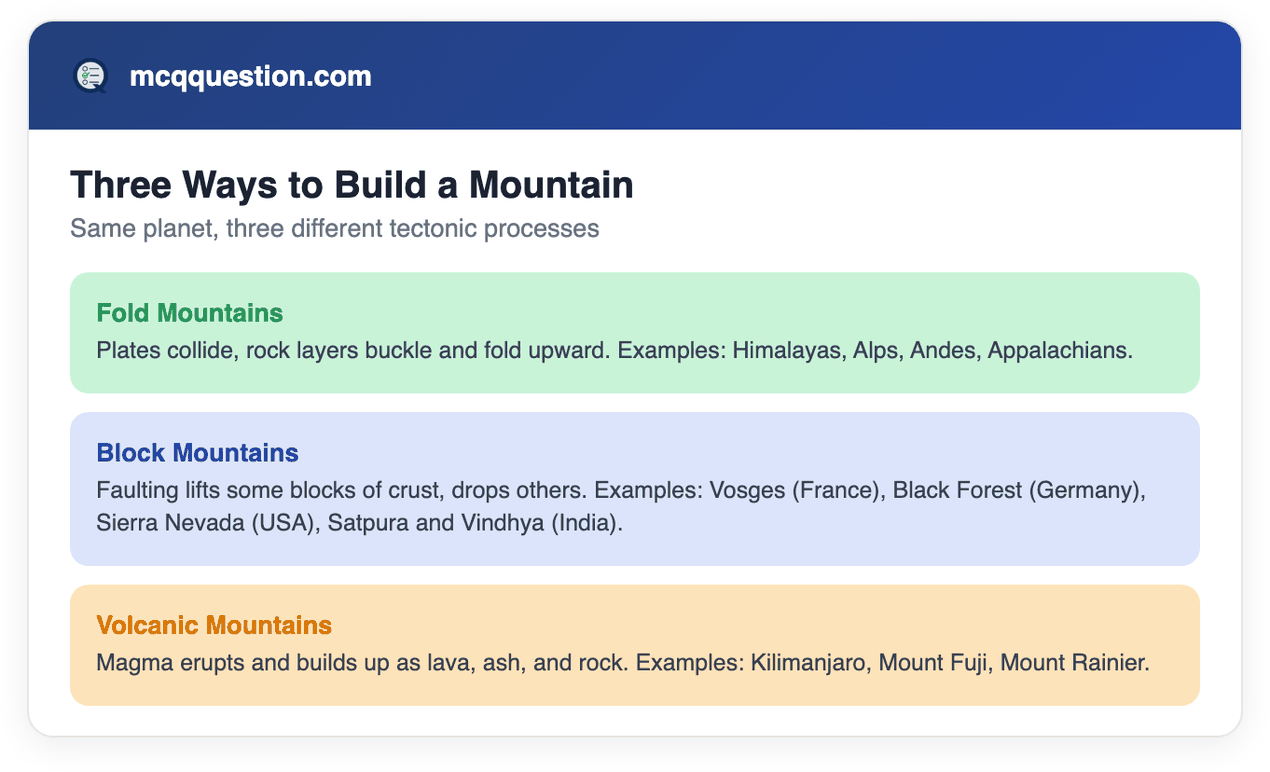 mcqquestion.com

Three Ways to Build a Mountain
Same planet, three different tectonic processes

Fold Mountains
Plates collide, rock layers buckle and fold upward. Examples: Himalayas, Alps, Andes, Appalachians.

Block Mountains
Faulting lifts some blocks of crust, drops others. Examples: Vosges (France), Black Forest (Germany), Sierra Nevada (USA), Satpura and Vindhya (India).

Volcanic Mountains
Magma erupts and builds up as lava, ash, and rock. Examples: Kilimanjaro, Mount Fuji, Mount Rainier.